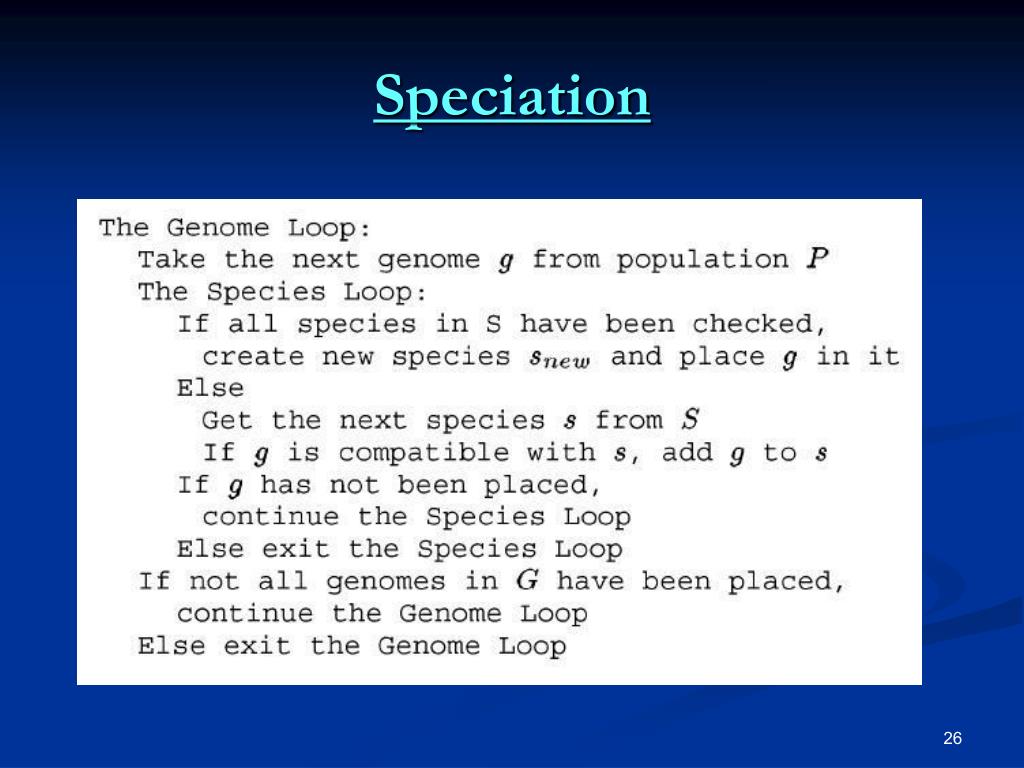 Speciation

The Genome Loop:
Take the next genome $g$ from population $P$
The Species Loop:
If all species in S have been checked,
create new species $s_{new}$ and place $g$ in it
Else
Get the next species $s$ from $S$
If $g$ is compatible with $s$, add $g$ to $s$
If $g$ has not been placed,
continue the Species Loop
Else exit the Species Loop
If not all genomes in $G$ have been placed,
continue the Genome Loop
Else exit the Genome Loop

26